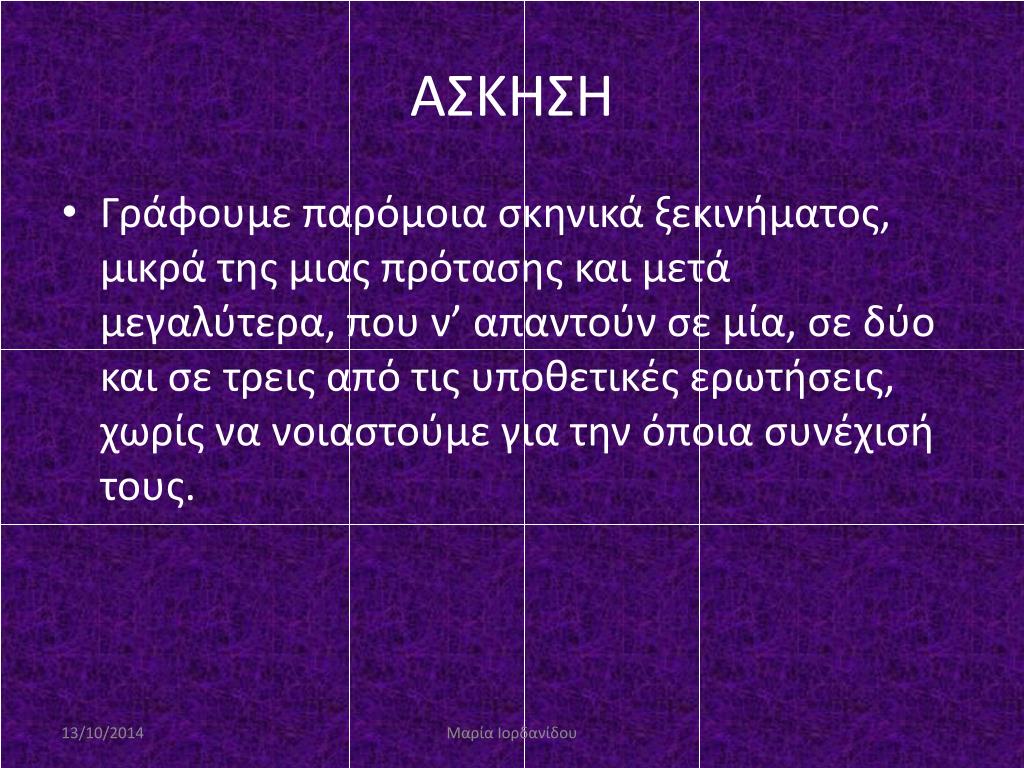 ΑΣΚΗΣΗ

• Γράφουμε παρόμοια σκηνικά ξεκινήματος, μικρά της μιας πρότασης και μετά μεγαλύτερα, που ν’ απαντούν σε μία, σε δύο και σε τρεις από τις υποθετικές ερωτήσεις, χωρίς να νοιαστούμε για την όποια συνέχισή τους.

13/10/2014

Μαρία Ιορδανίδου